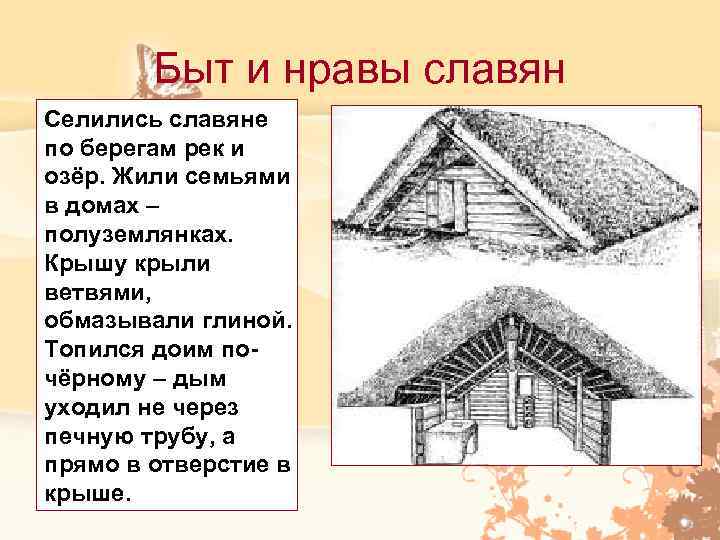 Быт и нравы славян

Селились славяне по берегам рек и озёр. Жили семьями в домах – полуземлянках. Крышу крыли ветвями, обмазывали глиной. Топился доим по-чёрному – дым уходил не через печную трубу, а прямо в отверстие в крыше.